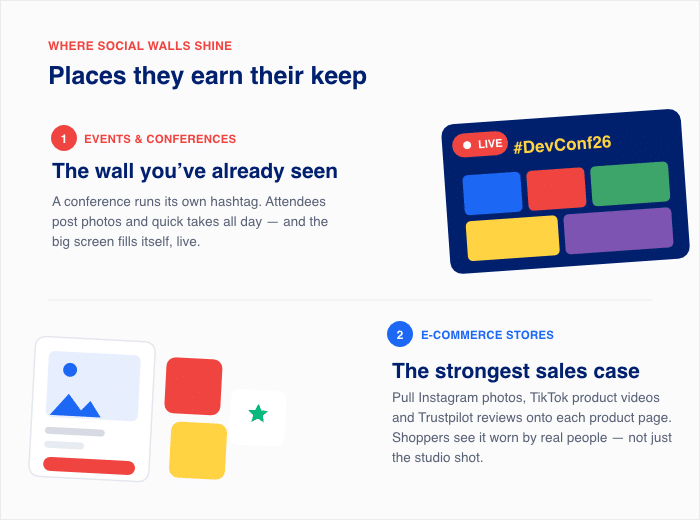 WHERE SOCIAL WALLS SHINE

Places they earn their keep

1 EVENTS & CONFERENCES

The wall you've already seen

A conference runs its own hashtag. Attendees post photos and quick takes all day — and the big screen fills itself, live.

LIVE #DevConf26

2 E-COMMERCE STORES

The strongest sales case

Pull Instagram photos, TikTok product videos and Trustpilot reviews onto each product page. Shoppers see it worn by real people — not just the studio shot.